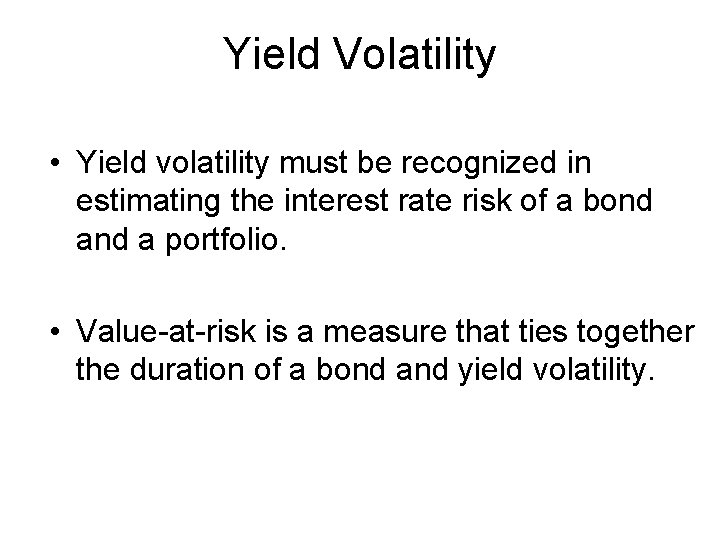 Yield Volatility

• Yield volatility must be recognized in estimating the interest rate risk of a bond and a portfolio.

• Value-at-risk is a measure that ties together the duration of a bond and yield volatility.